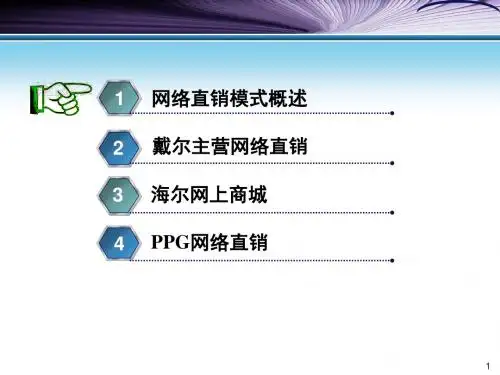 1 网络直销模式概述

2 戴尔主营网络直销

3 海尔网上商城

4 PPG网络直销

1